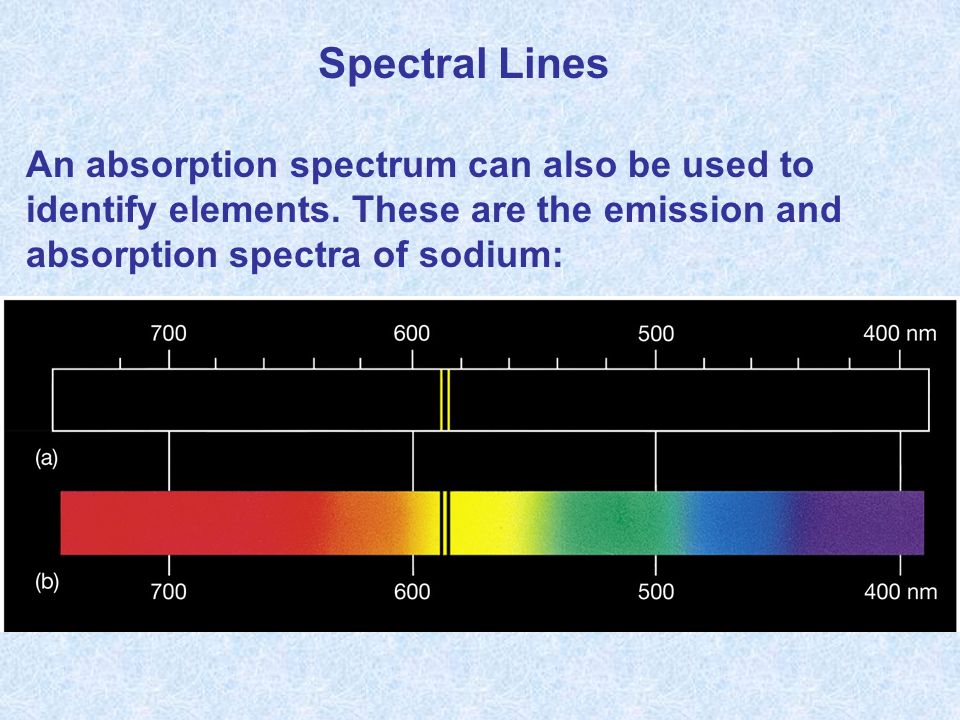 Spectral Lines

An absorption spectrum can also be used to identify elements. These are the emission and absorption spectra of sodium:

700 600 500 400 nm

(a)

(b)

700 600 500 400 nm